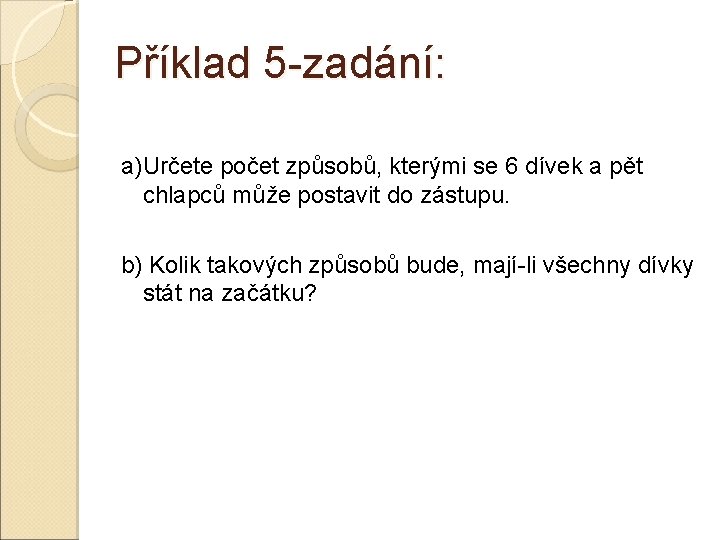 Příklad 5-zadání:

a)Určete počet způsobů, kterými se 6 dívek a pět chlapců může postavit do zástupu.

b) Kolik takových způsobů bude, mají-li všechny dívky stát na začátku?